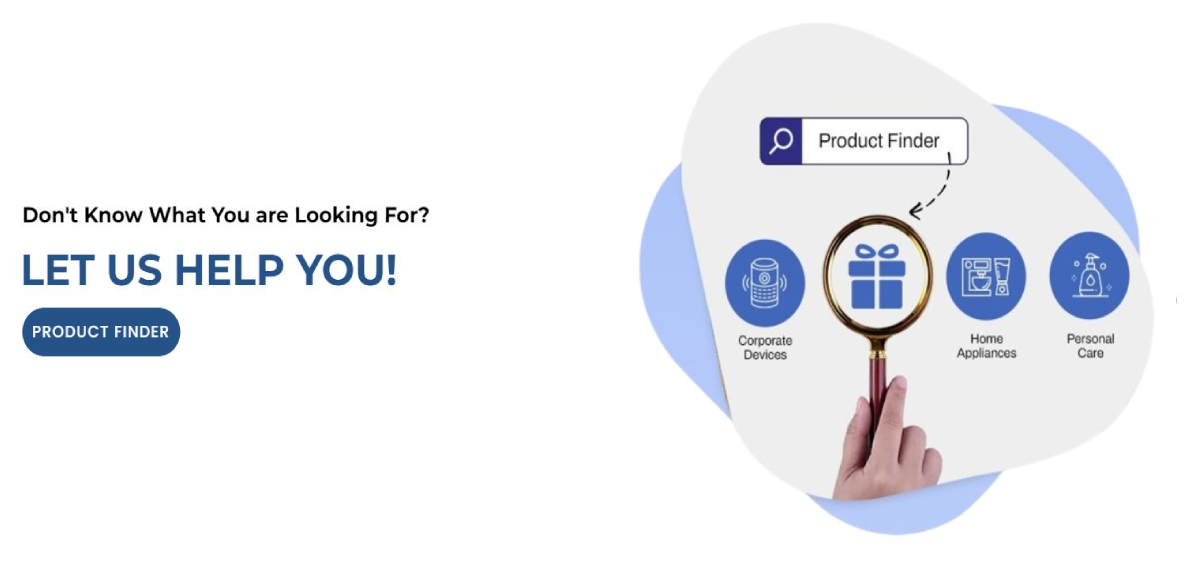 Don't Know What You are Looking For?

LET US HELP YOU!

PRODUCT FINDER

Product Finder

Corporate Devices

Home Appliances

Personal Care